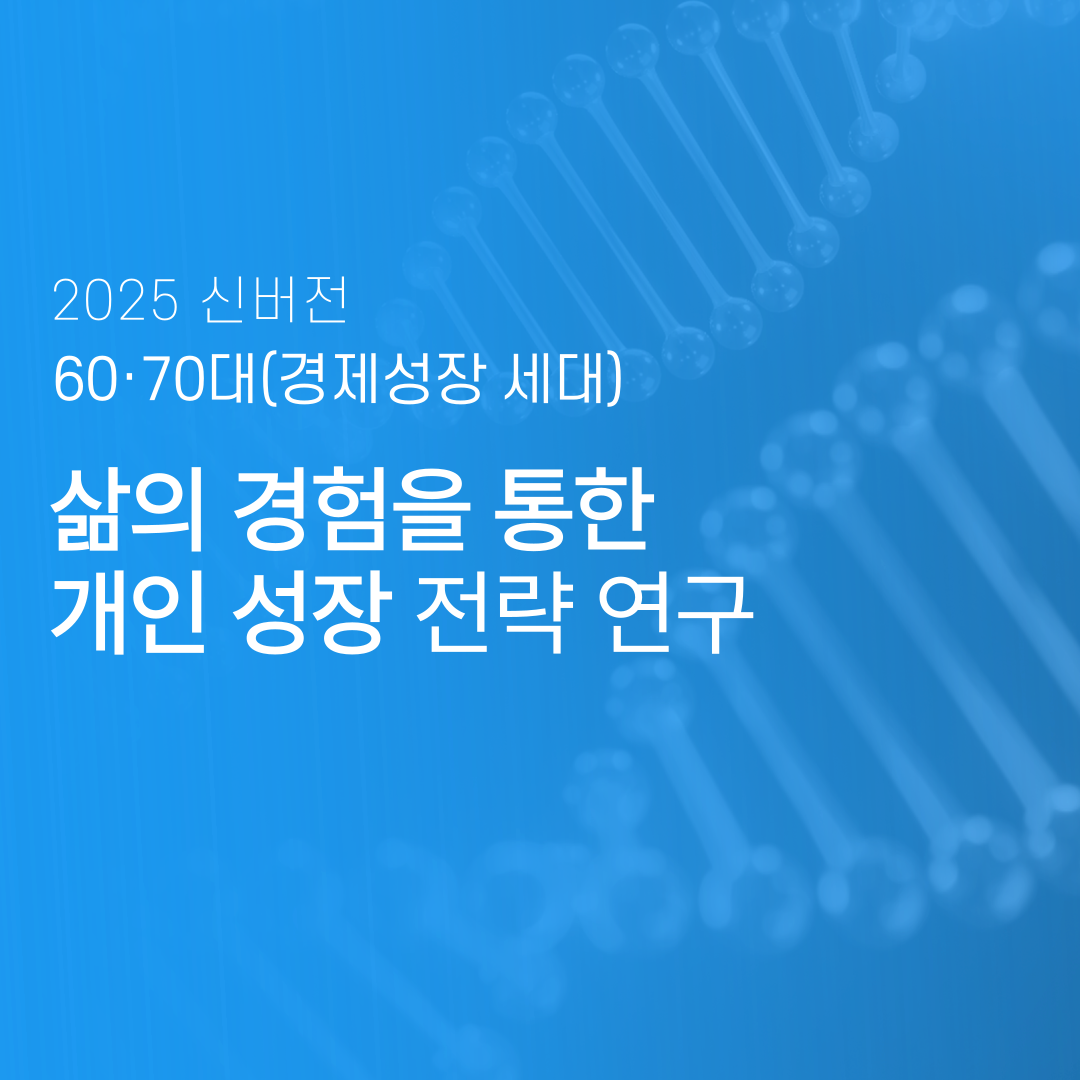 2025 신버전
60·70대(경제성장 세대)

삶의 경험을 통한
개인 성장 전략 연구